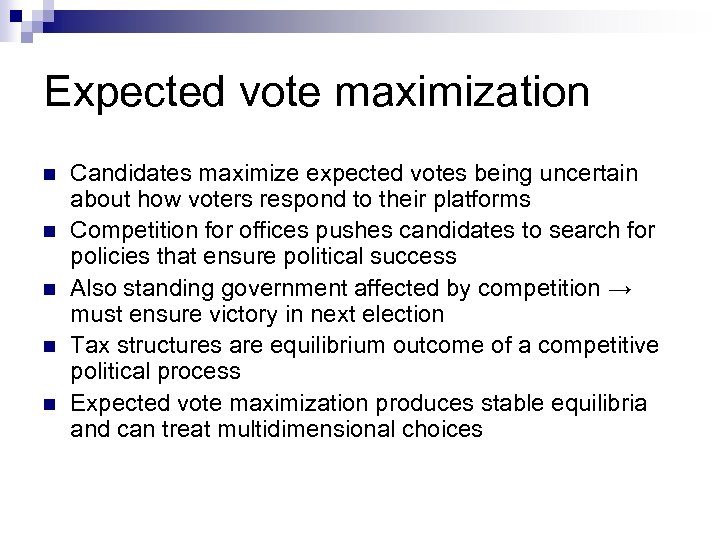 Expected vote maximization

- Candidates maximize expected votes being uncertain about how voters respond to their platforms
- Competition for offices pushes candidates to search for policies that ensure political success
- Also standing government affected by competition → must ensure victory in next election
- Tax structures are equilibrium outcome of a competitive political process
- Expected vote maximization produces stable equilibria and can treat multidimensional choices